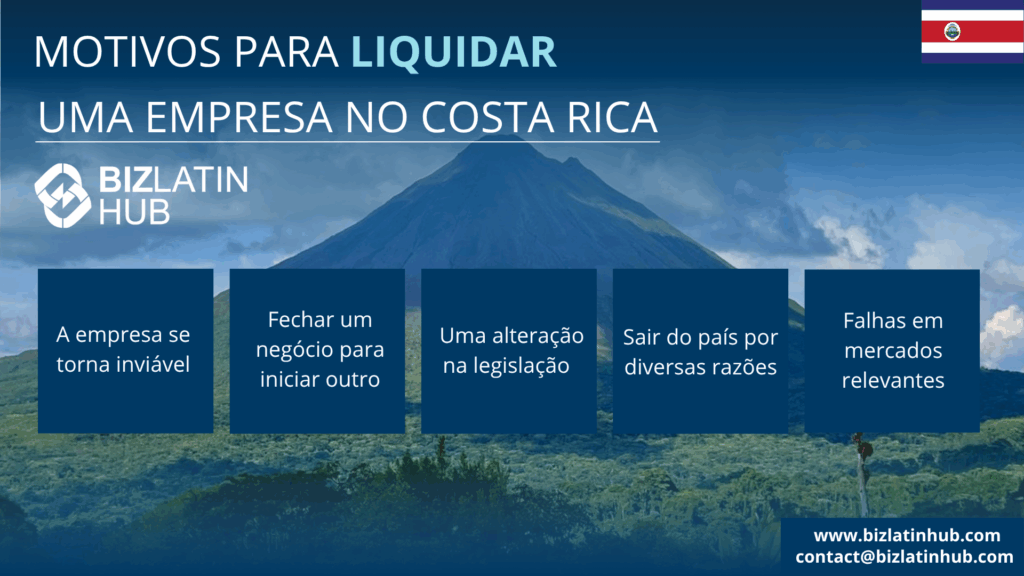 MOTIVOS PARA LIQUIDAR
UMA EMPRESA NO COSTA RICA

BIZLATIN HUB

A empresa se torna inviável

Fechar um negócio para iniciar outro

Uma alteração na legislação

Sair do país por diversas razões

Falhas em mercados relevantes

www.bizlatinhub.com
contact@bizlatinhub.com